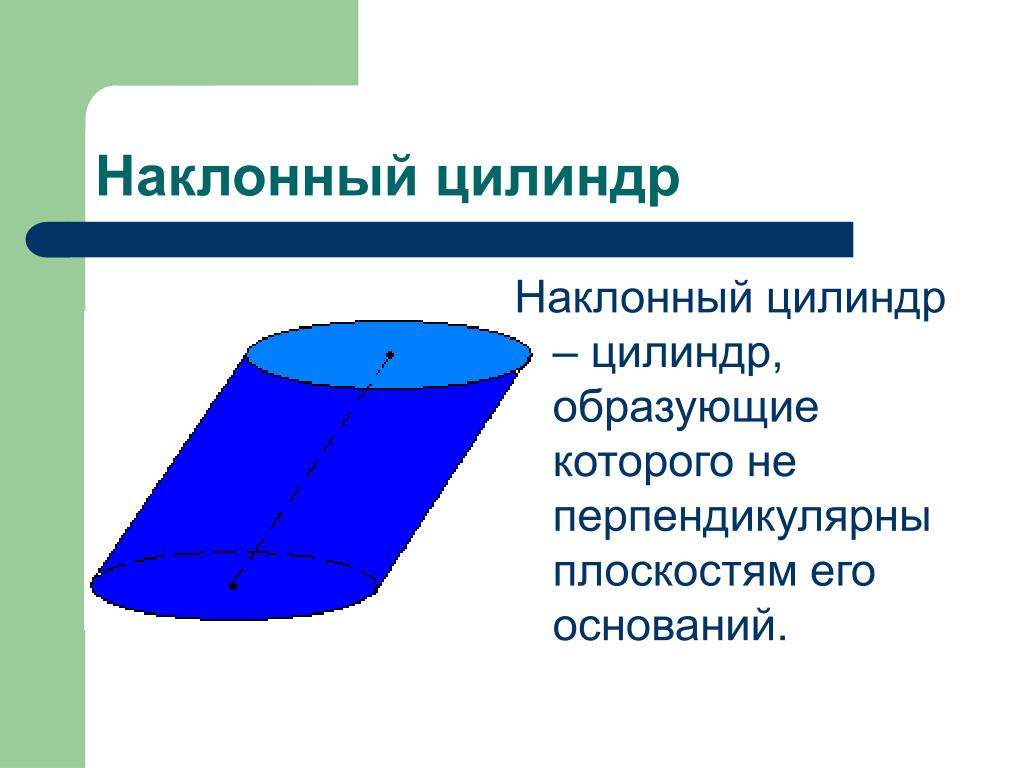 Наклонный цилиндр

Наклонный цилиндр – цилиндр, образующие которого не перпендикулярны плоскостям его оснований.